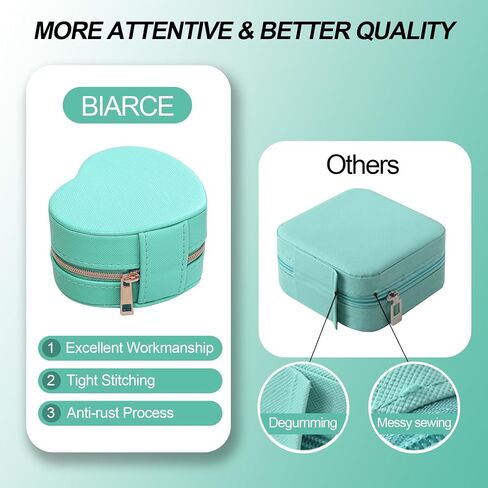 MORE ATTENTIVE & BETTER QUALITY

BIARCE

1 Excellent Workmanship

2 Tight Stitching

3 Anti-rust Process

Others

Degumming

Messy sewing